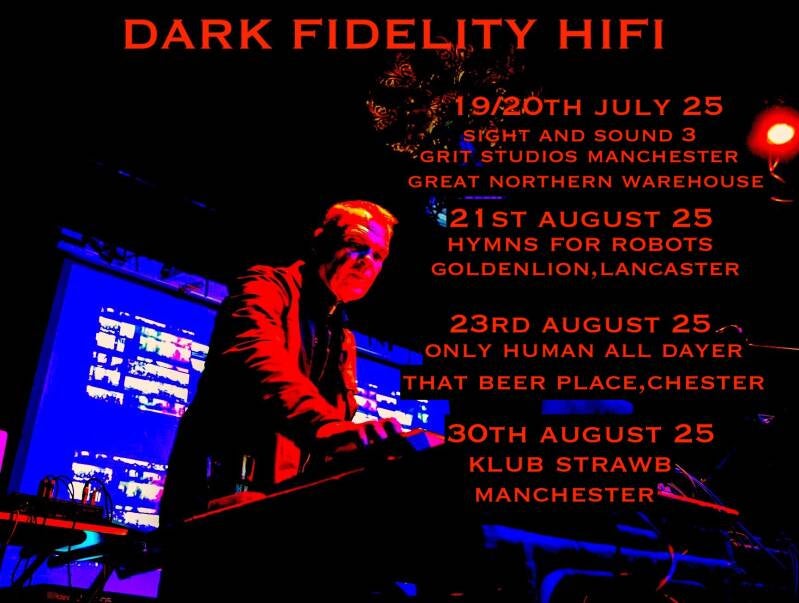 DARK FIDELITY HIFI

19/20TH JULY 25
SIGHT AND SOUND 3
GRIT STUDIOS MANCHESTER
GREAT NORTHERN WAREHOUSE

21ST AUGUST 25
HYMNS FOR ROBOTS
GOLDENLION,LANCASTER

23RD AUGUST 25
ONLY HUMAN ALL DAYER
THAT BEER PLACE,CHESTER

30TH AUGUST 25
KLUB STRAWB
MANCHESTER